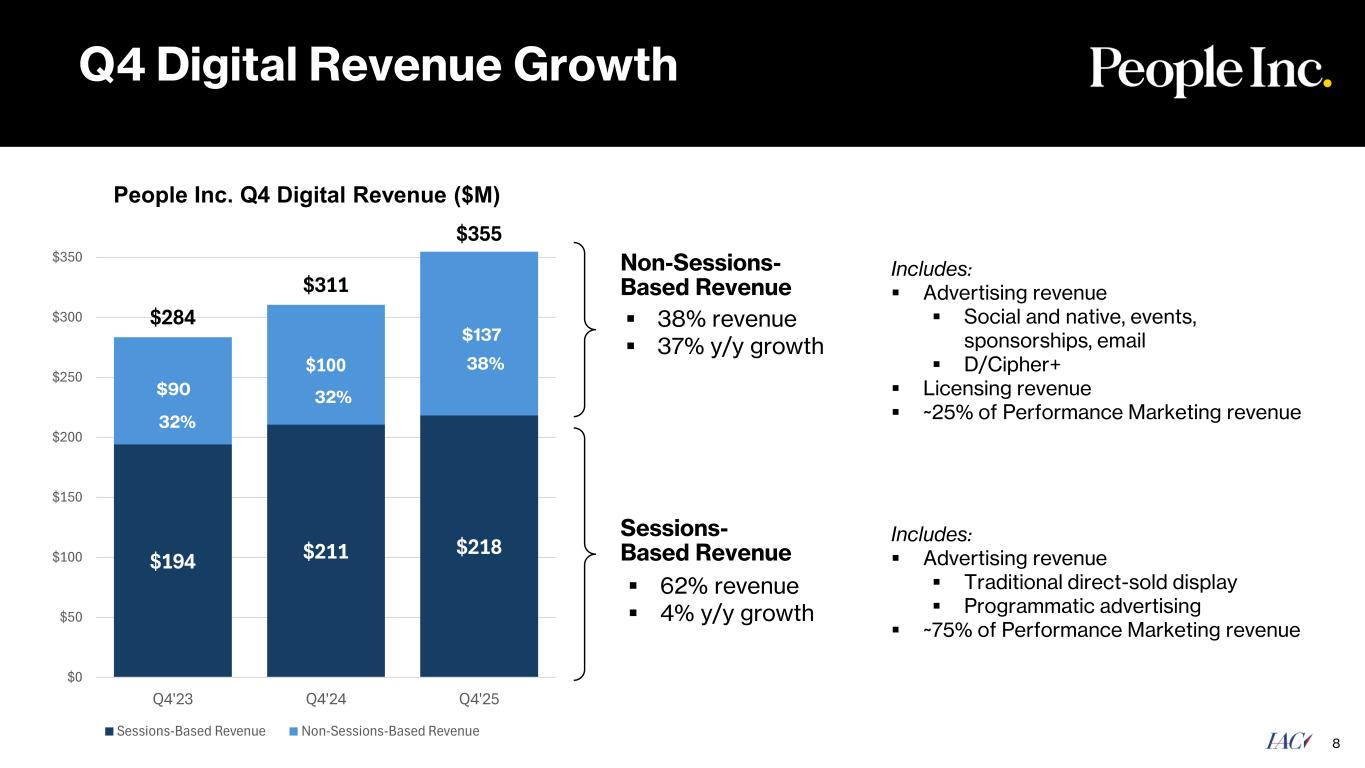 Q4 Digital Revenue Growth

People Inc.

People Inc. Q4 Digital Revenue ($M)

$350
$300
$250
$200
$150
$100
$50
$0

$284
$90
32%
$194

$311
$100
32%
$211

$355
$137
38%
$218

Q4'23 Q4'24 Q4'25

Sessions-Based Revenue Non-Sessions-Based Revenue

Non-Sessions-Based Revenue
▪ 38% revenue
▪ 37% y/y growth

Includes:
▪ Advertising revenue
▪ Social and native, events, sponsorships, email
▪ D/Cipher+
▪ Licensing revenue
▪ ~25% of Performance Marketing revenue

Sessions-Based Revenue
▪ 62% revenue
▪ 4% y/y growth

Includes:
▪ Advertising revenue
▪ Traditional direct-sold display
▪ Programmatic advertising
▪ ~75% of Performance Marketing revenue

IAC 8